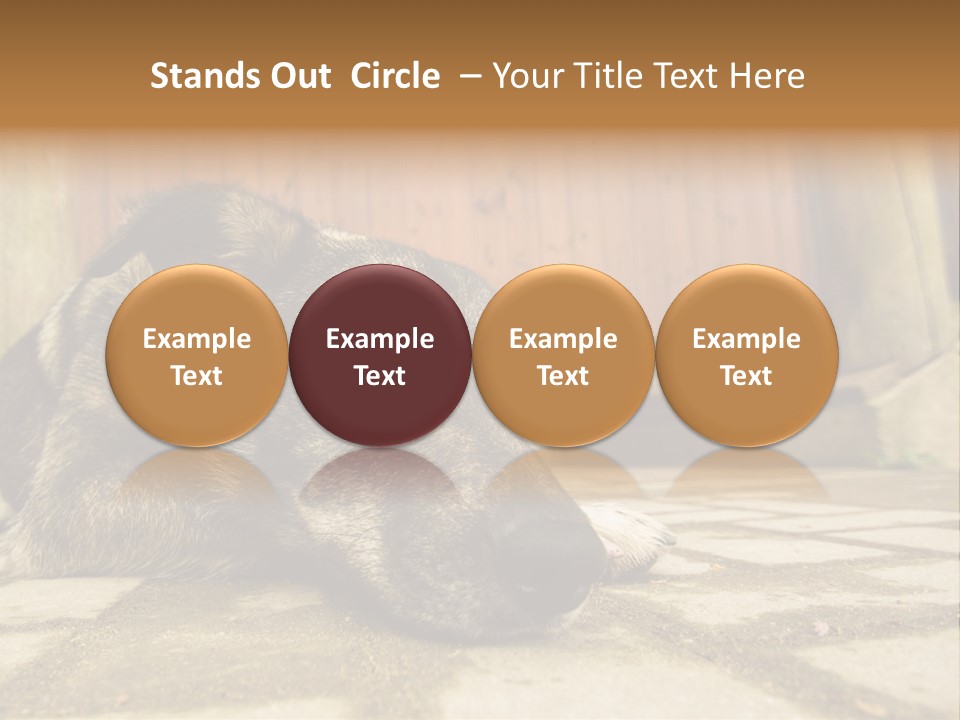 Stands Out Circle – Your Title Text Here

Example Text

Example Text

Example Text

Example Text